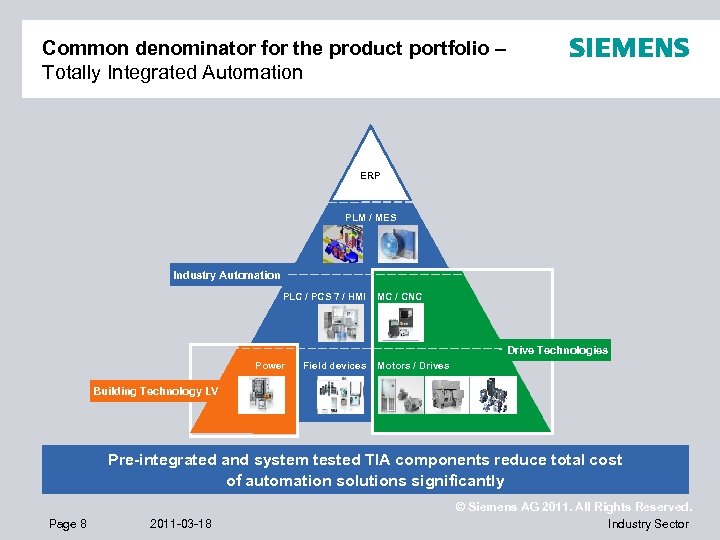 Common denominator for the product portfolio – Totally Integrated Automation

SIEMENS

ERP

PLM / MES

Industry Automation

PLC / PCS 7 / HMI

MC / CNC

Drive Technologies

Power

Field devices

Motors / Drives

Building Technology LV

Pre-integrated and system tested TIA components reduce total cost of automation solutions significantly

© Siemens AG 2011. All Rights Reserved.

Page 8 2011-03-18 Industry Sector